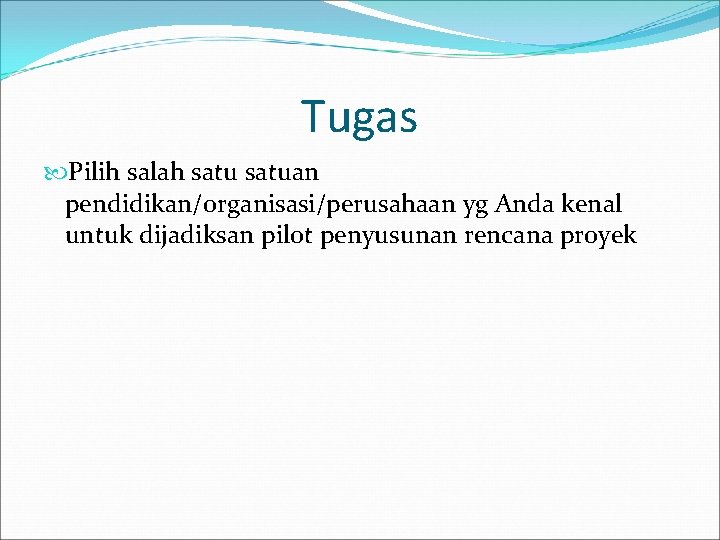 Tugas

Pilih salah satu satuan pendidikan/organisasi/perusahaan yg Anda kenal untuk dijadiksan pilot penyusunan rencana proyek